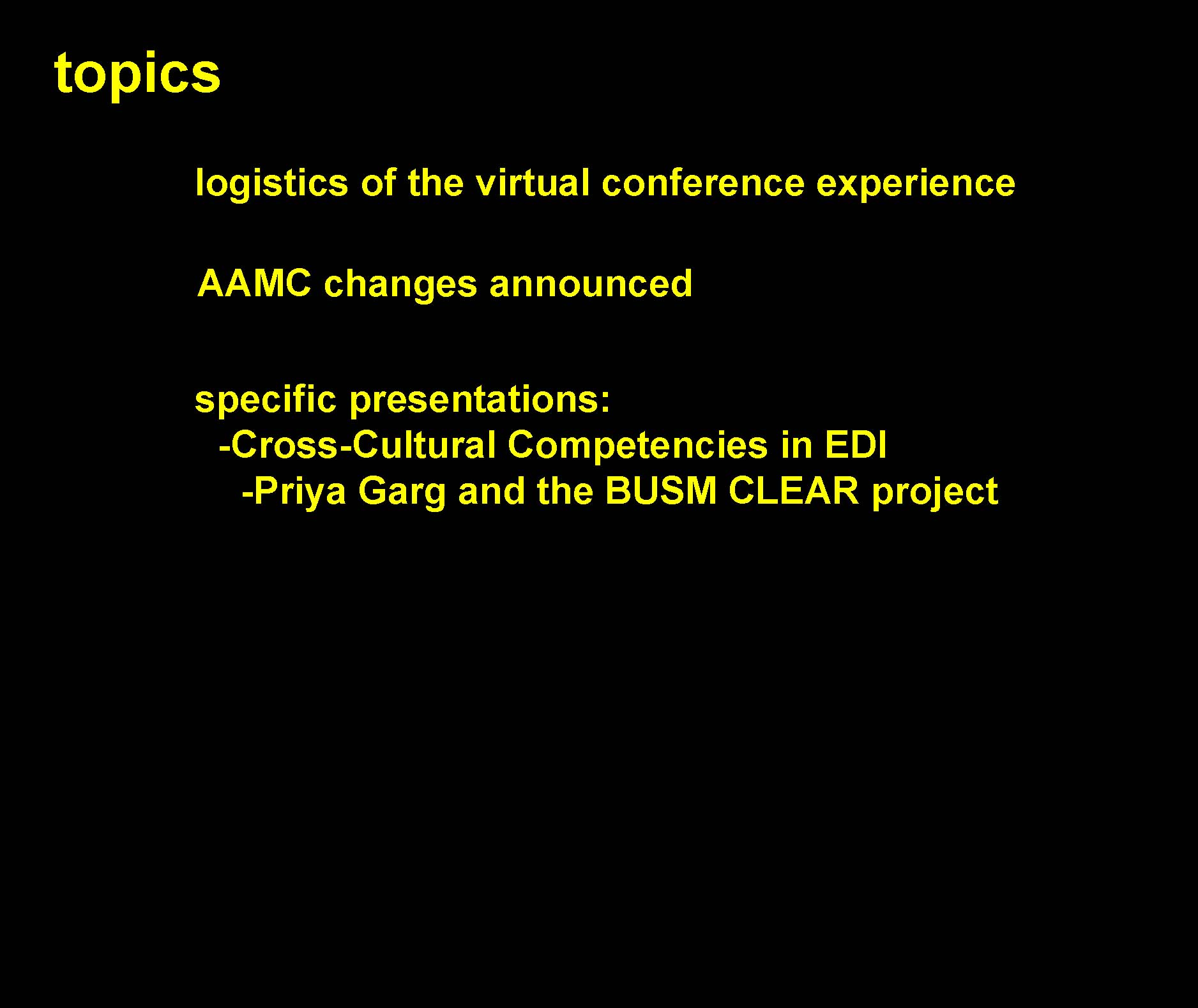 topics

logistics of the virtual conference experience

AAMC changes announced

specific presentations:
-Cross-Cultural Competencies in EDI
-Priya Garg and the BUSM CLEAR project